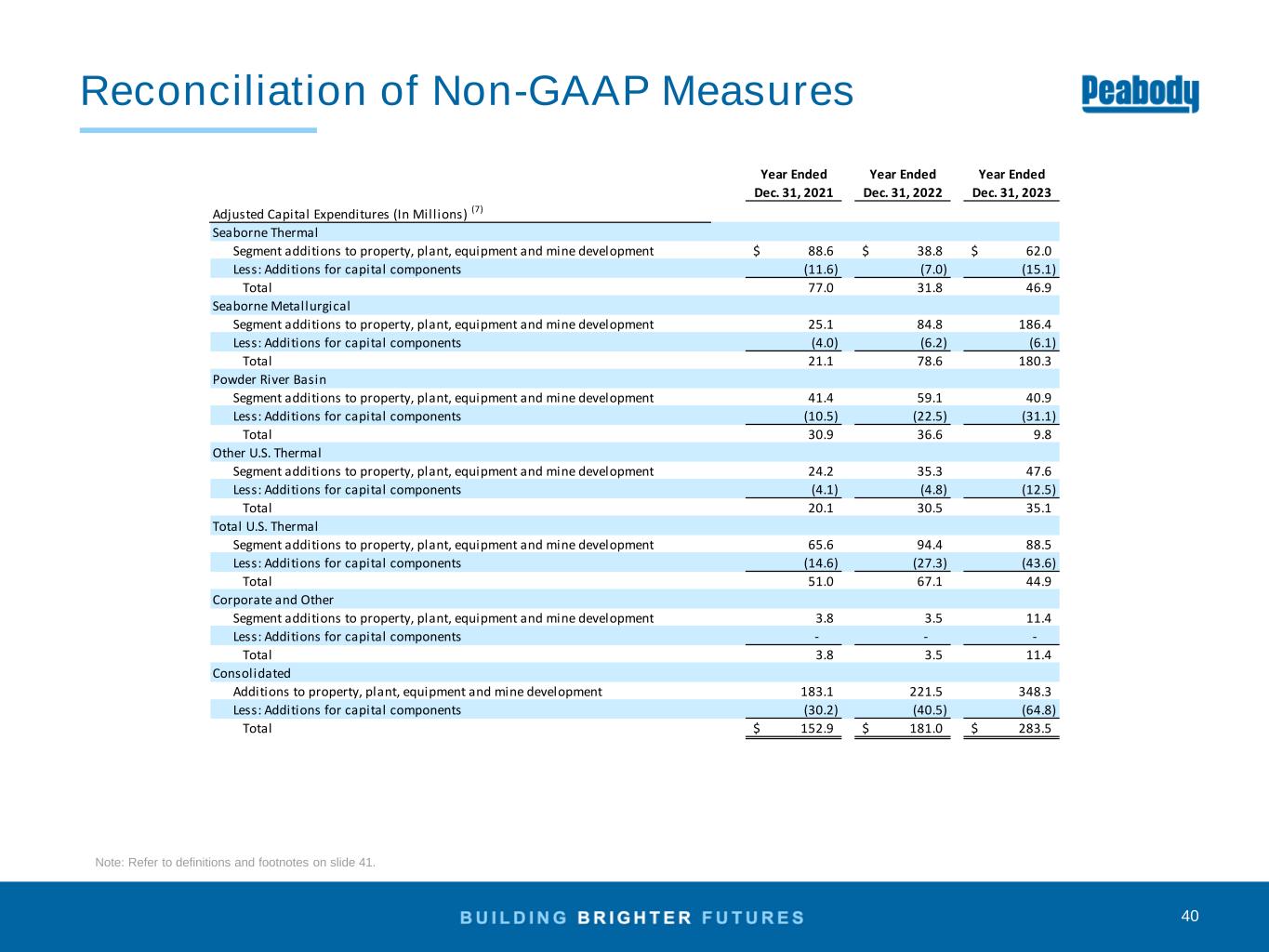 Reconciliation of Non-GAAP Measures

Peabody

| | Year Ended Dec. 31, 2021 | Year Ended Dec. 31, 2022 | Year Ended Dec. 31, 2023 |
|---|---|---|---|
| Adjusted Capital Expenditures (In Millions) $^{(7)}$ | | | |
| Seaborne Thermal | | | |
| Segment additions to property, plant, equipment and mine development | $ 88.6 | $ 38.8 | $ 62.0 |
| Less: Additions for capital components | (11.6) | (7.0) | (15.1) |
| Total | 77.0 | 31.8 | 46.9 |
| Seaborne Metallurgical | | | |
| Segment additions to property, plant, equipment and mine development | 25.1 | 84.8 | 186.4 |
| Less: Additions for capital components | (4.0) | (6.2) | (6.1) |
| Total | 21.1 | 78.6 | 180.3 |
| Powder River Basin | | | |
| Segment additions to property, plant, equipment and mine development | 41.4 | 59.1 | 40.9 |
| Less: Additions for capital components | (10.5) | (22.5) | (31.1) |
| Total | 30.9 | 36.6 | 9.8 |
| Other U.S. Thermal | | | |
| Segment additions to property, plant, equipment and mine development | 24.2 | 35.3 | 47.6 |
| Less: Additions for capital components | (4.1) | (4.8) | (12.5) |
| Total | 20.1 | 30.5 | 35.1 |
| Total U.S. Thermal | | | |
| Segment additions to property, plant, equipment and mine development | 65.6 | 94.4 | 88.5 |
| Less: Additions for capital components | (14.6) | (27.3) | (43.6) |
| Total | 51.0 | 67.1 | 44.9 |
| Corporate and Other | | | |
| Segment additions to property, plant, equipment and mine development | 3.8 | 3.5 | 11.4 |
| Less: Additions for capital components | - | - | - |
| Total | 3.8 | 3.5 | 11.4 |
| Consolidated | | | |
| Additions to property, plant, equipment and mine development | 183.1 | 221.5 | 348.3 |
| Less: Additions for capital components | (30.2) | (40.5) | (64.8) |
| Total | $ 152.9 | $ 181.0 | $ 283.5 |

Note: Refer to definitions and footnotes on slide 41.

BUILDING BRIGHTER FUTURES

40